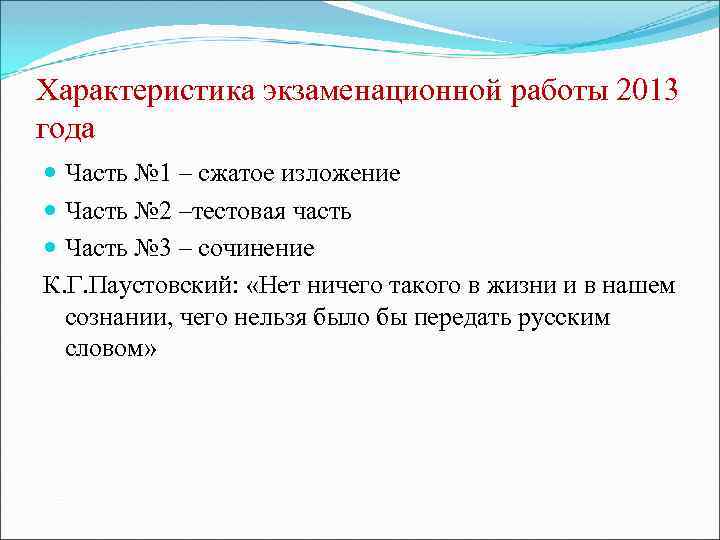 Характеристика экзаменационной работы 2013 года

Часть №1 – сжатое изложение

Часть №2 –тестовая часть

Часть №3 – сочинение

К.Г.Паустовский: «Нет ничего такого в жизни и в нашем сознании, чего нельзя было бы передать русским словом»